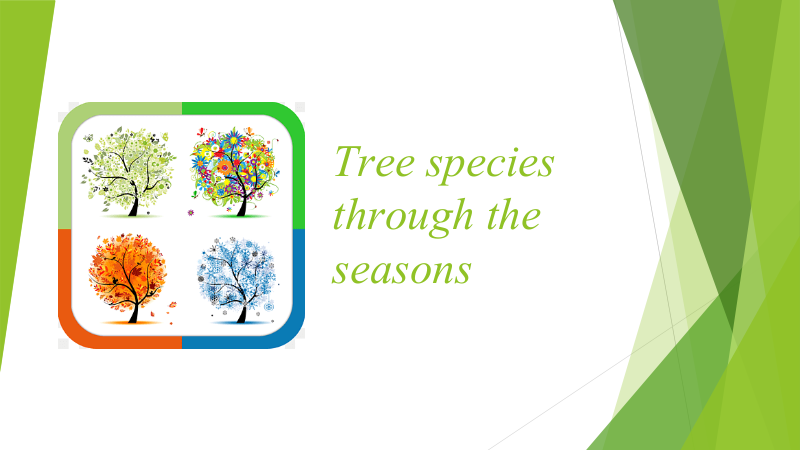 Tree species through the seasons